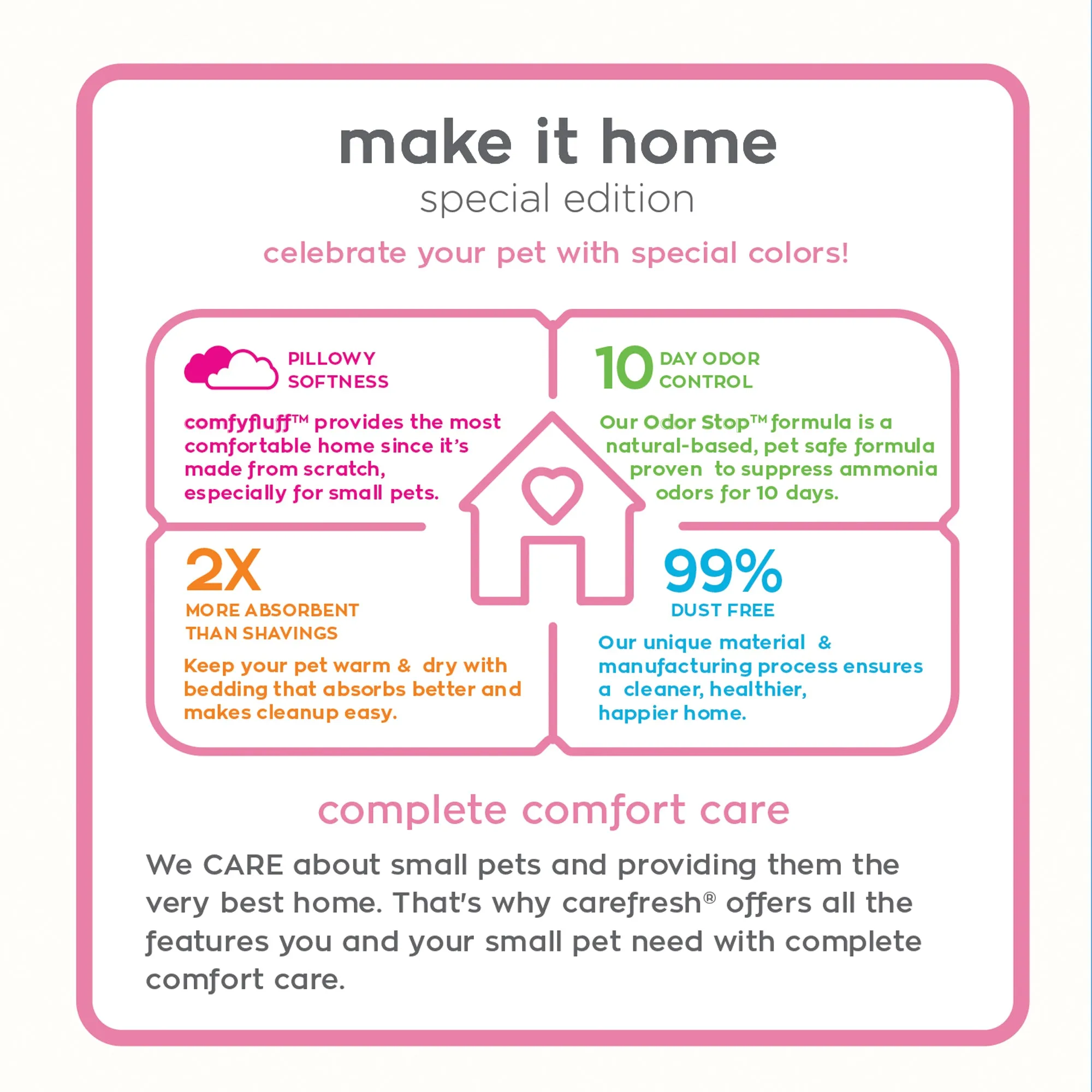 make it home
special edition

celebrate your pet with special colors!

PILLOWY SOFTNESS

comfyfluff™ provides the most comfortable home since it's made from scratch, especially for small pets.

10 DAY ODOR CONTROL

Our Odor Stop™ formula is a natural-based, pet safe formula proven to suppress ammonia odors for 10 days.

2X
MORE ABSORBENT THAN SHAVINGS

Keep your pet warm & dry with bedding that absorbs better and makes cleanup easy.

99%
DUST FREE

Our unique material & manufacturing process ensures a cleaner, healthier, happier home.

complete comfort care

We CARE about small pets and providing them the very best home. That's why carefresh® offers all the features you and your small pet need with complete comfort care.